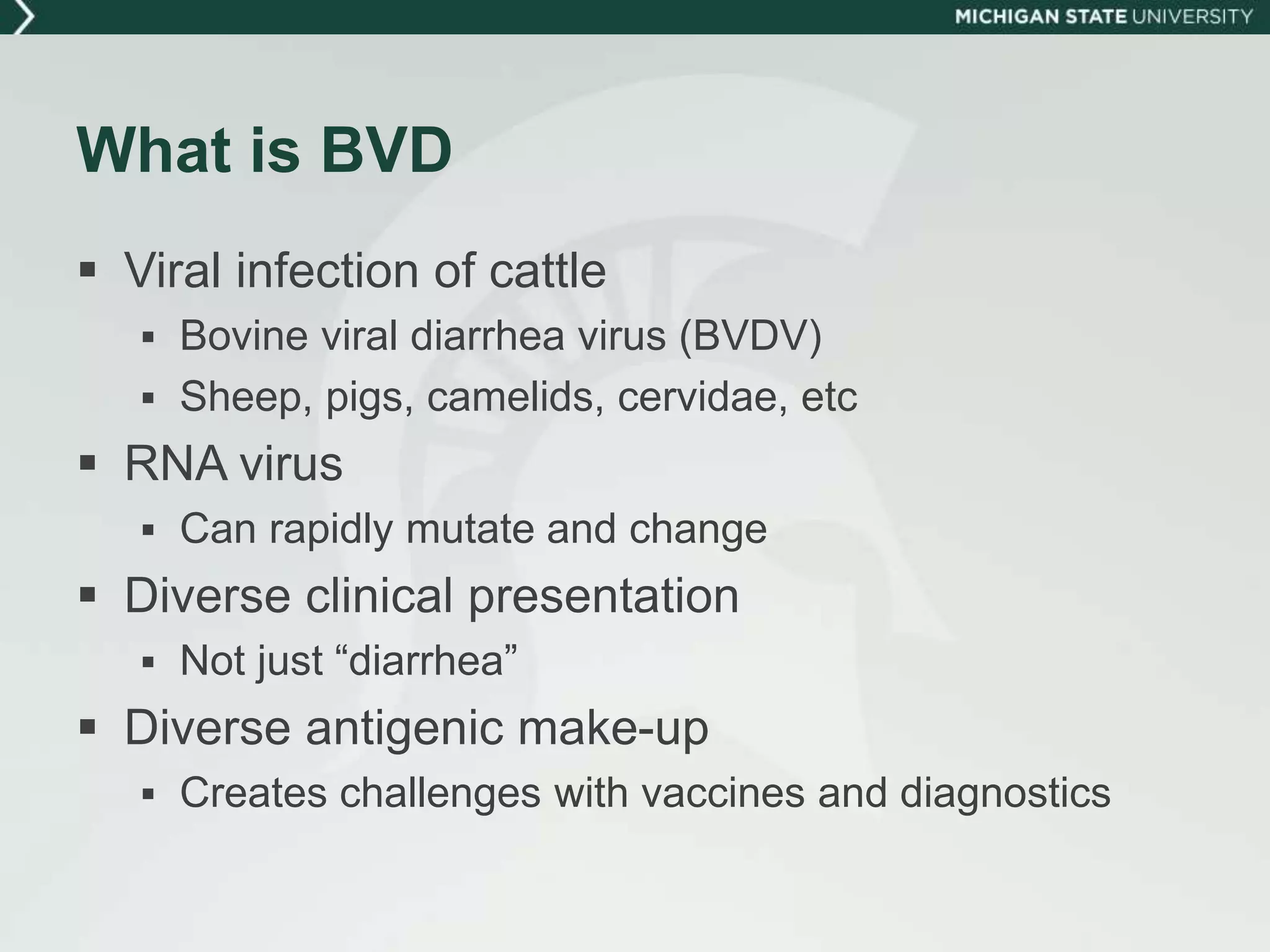 MICHIGAN STATE UNIVERSITY

What is BVD

▪ Viral infection of cattle
  ▪ Bovine viral diarrhea virus (BVDV)
  ▪ Sheep, pigs, camelids, cervidae, etc
▪ RNA virus
  ▪ Can rapidly mutate and change
▪ Diverse clinical presentation
  ▪ Not just “diarrhea”
▪ Diverse antigenic make-up
  ▪ Creates challenges with vaccines and diagnostics